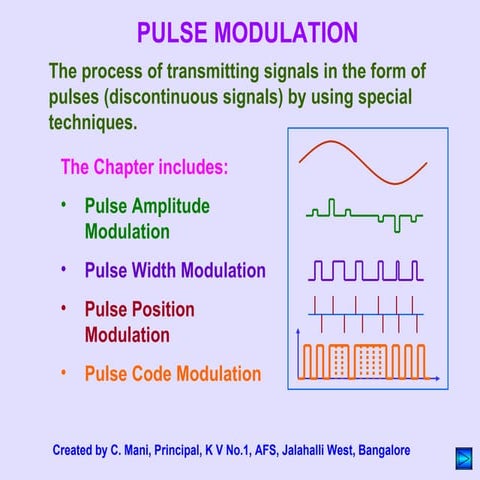 PULSE MODULATION

The process of transmitting signals in the form of pulses (discontinuous signals) by using special techniques.

The Chapter includes:

• Pulse Amplitude Modulation

• Pulse Width Modulation

• Pulse Position Modulation

• Pulse Code Modulation

Created by C. Mani, Principal, K V No.1, AFS, Jalahalli West, Bangalore